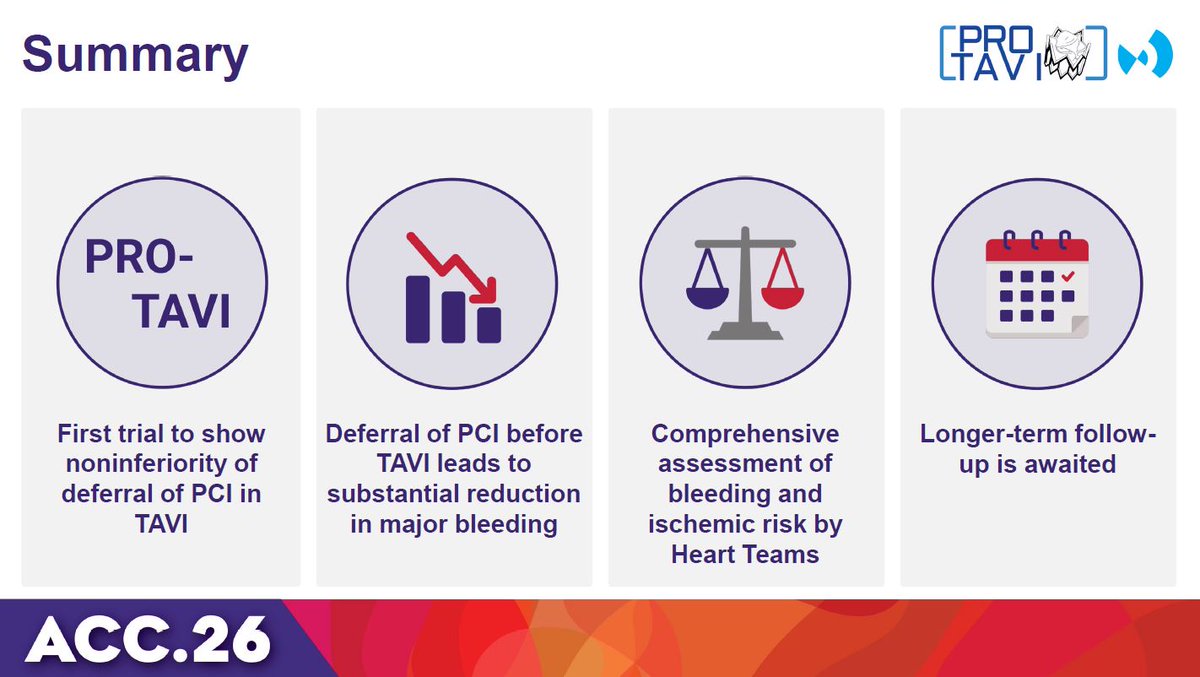 Summary

PRO TAVI

PRO-TAVI

First trial to show noninferiority of deferral of PCI in TAVI

Deferral of PCI before TAVI leads to substantial reduction in major bleeding

Comprehensive assessment of bleeding and ischemic risk by Heart Teams

Longer-term follow-up is awaited

ACC.26